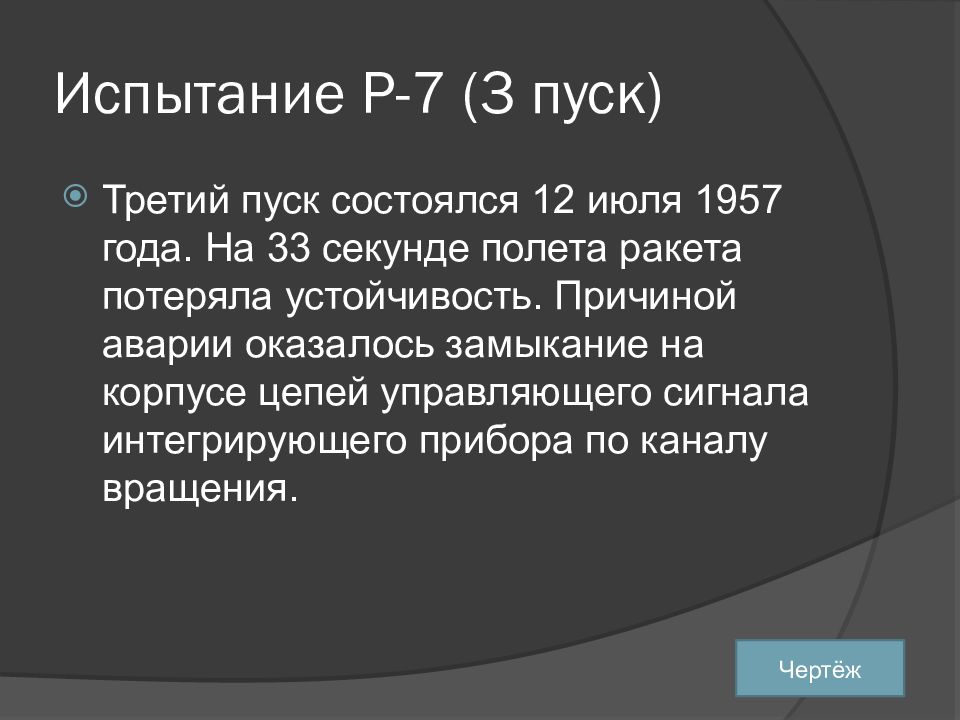 Испытание Р-7 (3 пуск)

Третий пуск состоялся 12 июля 1957 года. На 33 секунде полета ракета потеряла устойчивость. Причиной аварии оказалось замыкание на корпусе цепей управляющего сигнала интегрирующего прибора по каналу вращения.

Чертёж